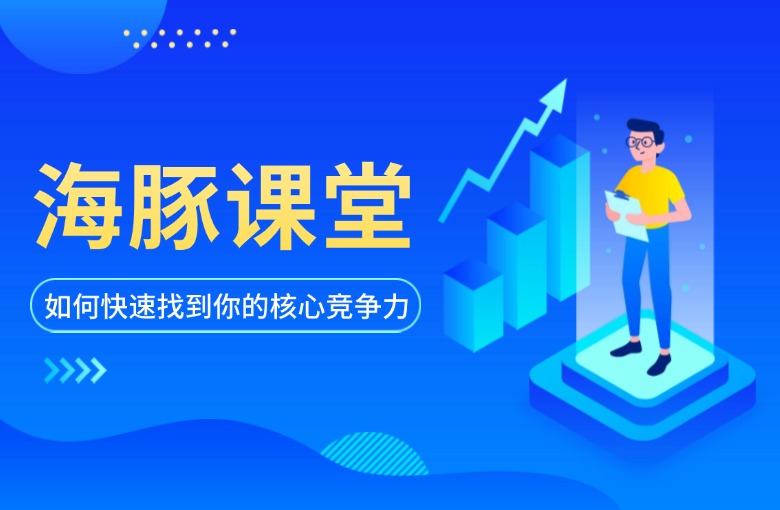 海豚课堂

如何快速找到你的核心竞争力